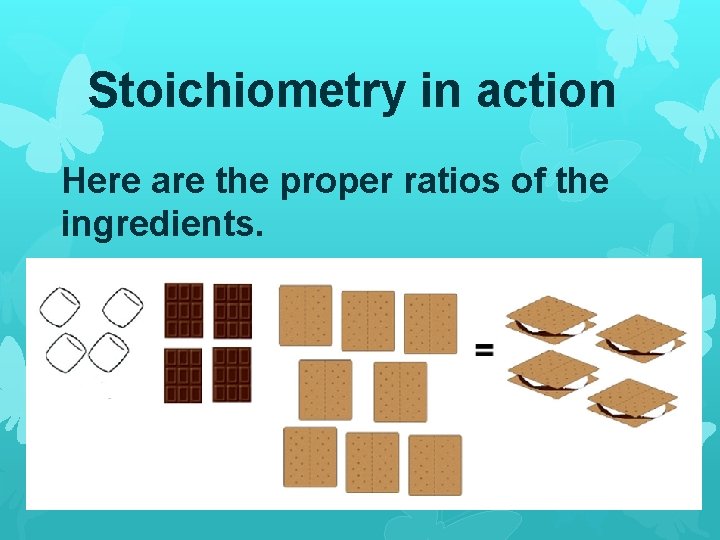 Stoichiometry in action

Here are the proper ratios of the ingredients.

=